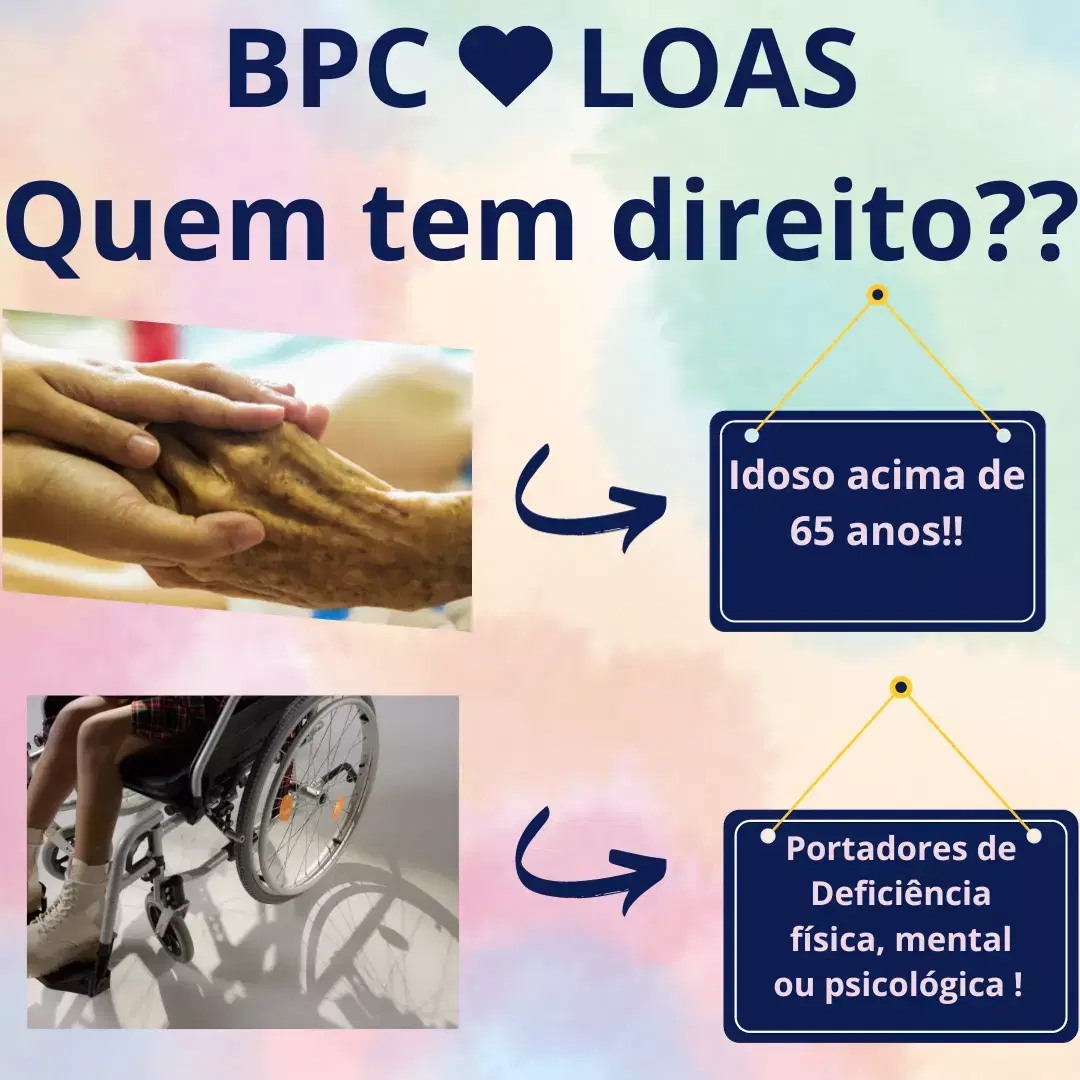 BPC ❤ LOAS
Quem tem direito??

Idoso acima de 65 anos!!

Portadores de Deficiência física, mental ou psicológica !